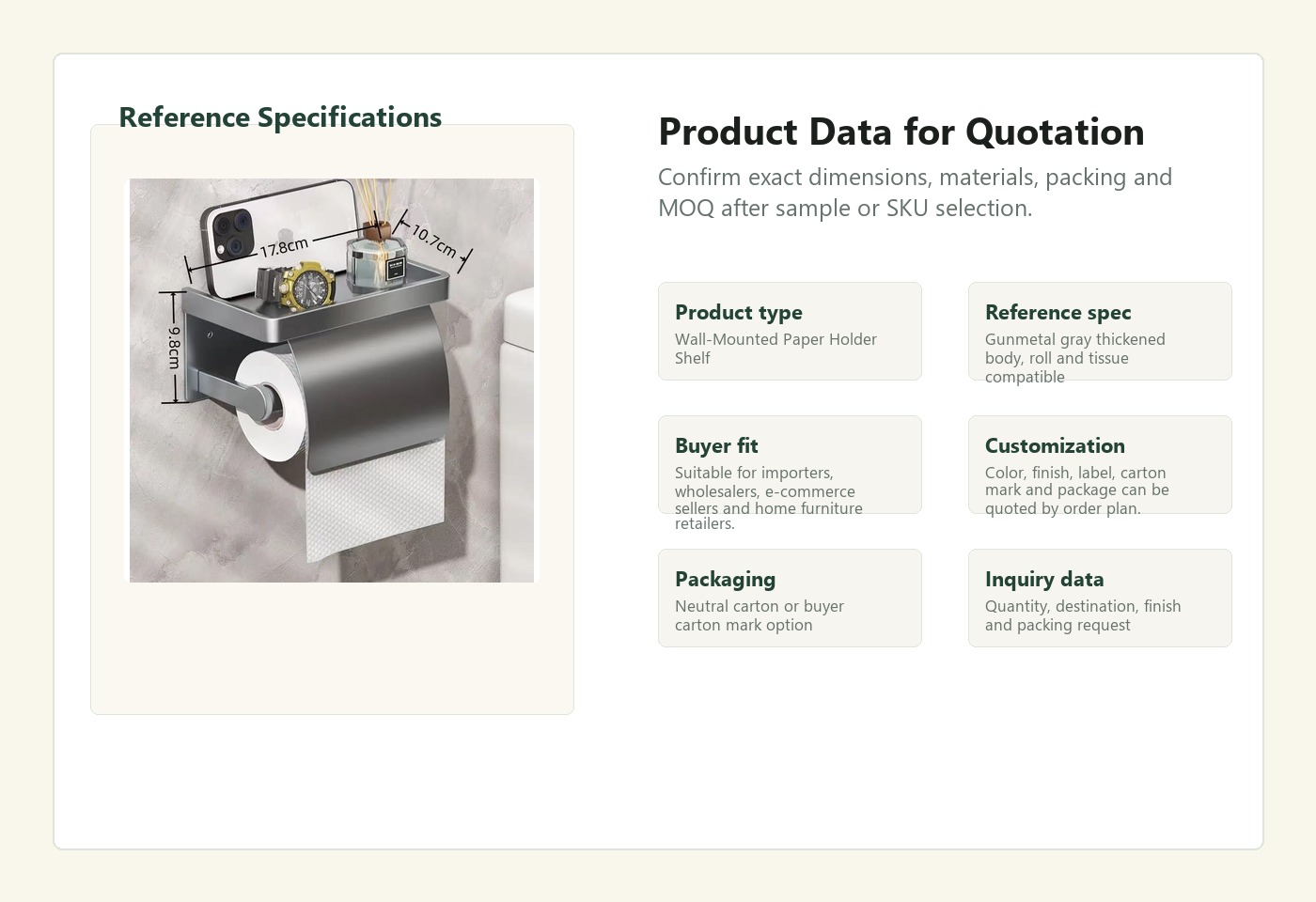 Reference Specifications

17.8cm

10.7cm

9.8cm

Product Data for Quotation

Confirm exact dimensions, materials, packing and MOQ after sample or SKU selection.

Product type
Wall-Mounted Paper Holder Shelf

Reference spec
Gunmetal gray thickened body, roll and tissue compatible

Buyer fit
Suitable for importers, wholesalers, e-commerce sellers and home furniture retailers.

Customization
Color, finish, label, carton mark and package can be quoted by order plan.

Packaging
Neutral carton or buyer carton mark option

Inquiry data
Quantity, destination, finish and packing request